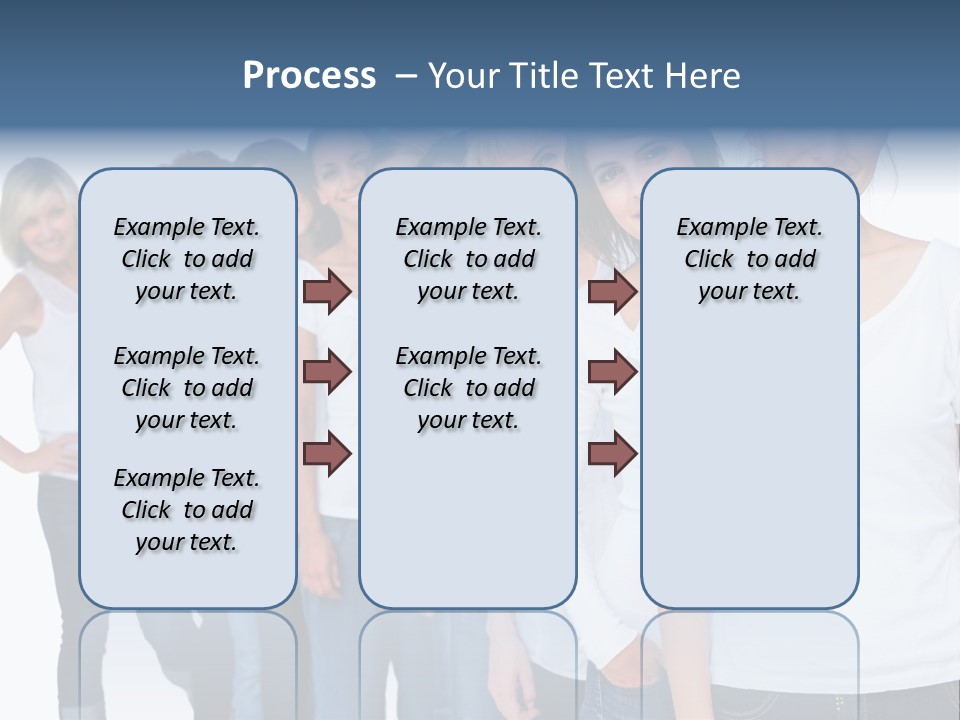 Process – Your Title Text Here

Example Text. Click to add your text.

Example Text. Click to add your text.

Example Text. Click to add your text.

Example Text. Click to add your text.

Example Text. Click to add your text.

Example Text. Click to add your text.